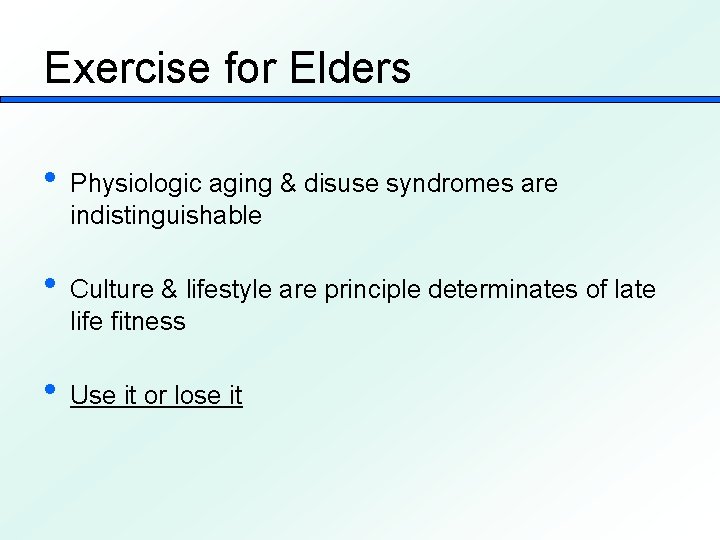 Exercise for Elders

• Physiologic aging & disuse syndromes are indistinguishable

• Culture & lifestyle are principle determinates of late life fitness

• Use it or lose it